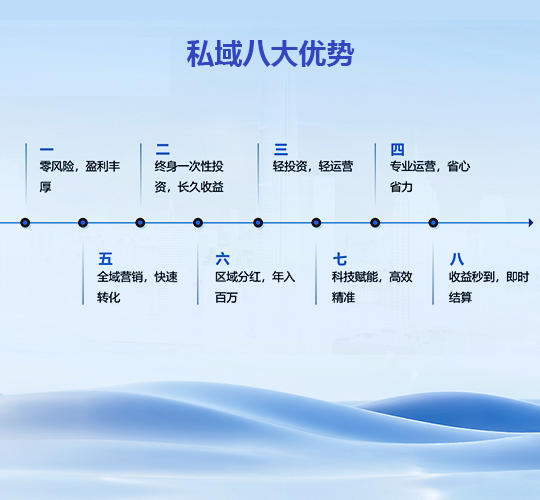 私域八大优势

一
零风险，盈利丰厚

二
终身一次性投资，长久收益

三
轻投资，轻运营

四
专业运营，省心省力

五
全域营销，快速转化

六
区域分红，年入百万

七
科技赋能，高效精准

八
收益秒到，即时结算